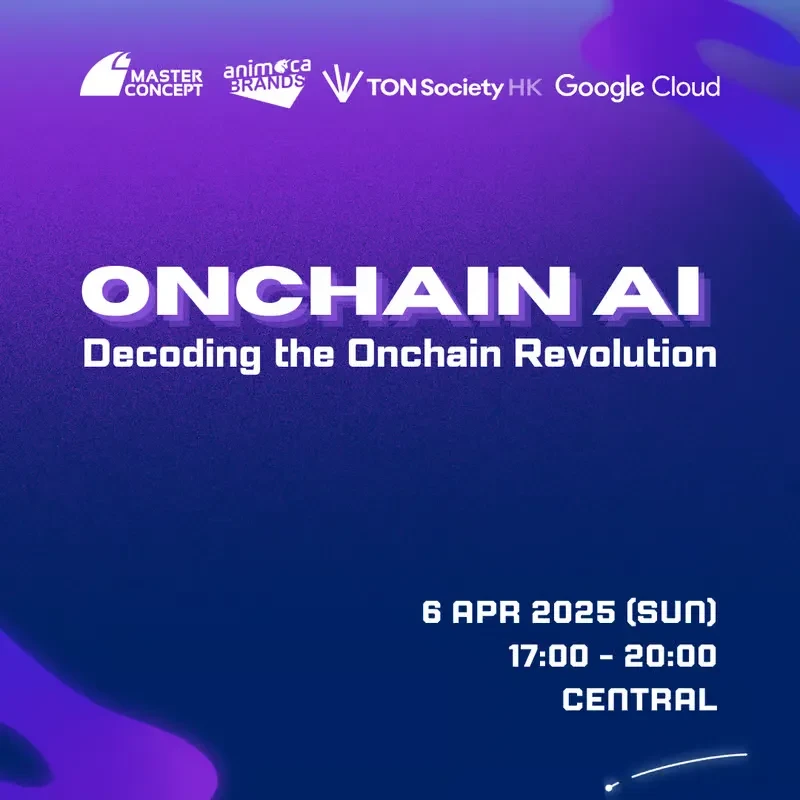 MASTER CONCEPT animoca BRANDS TON Society HK Google Cloud

ONCHAIN AI
Decoding the Onchain Revolution

6 APR 2025 (SUN)
17:00 - 20:00
CENTRAL